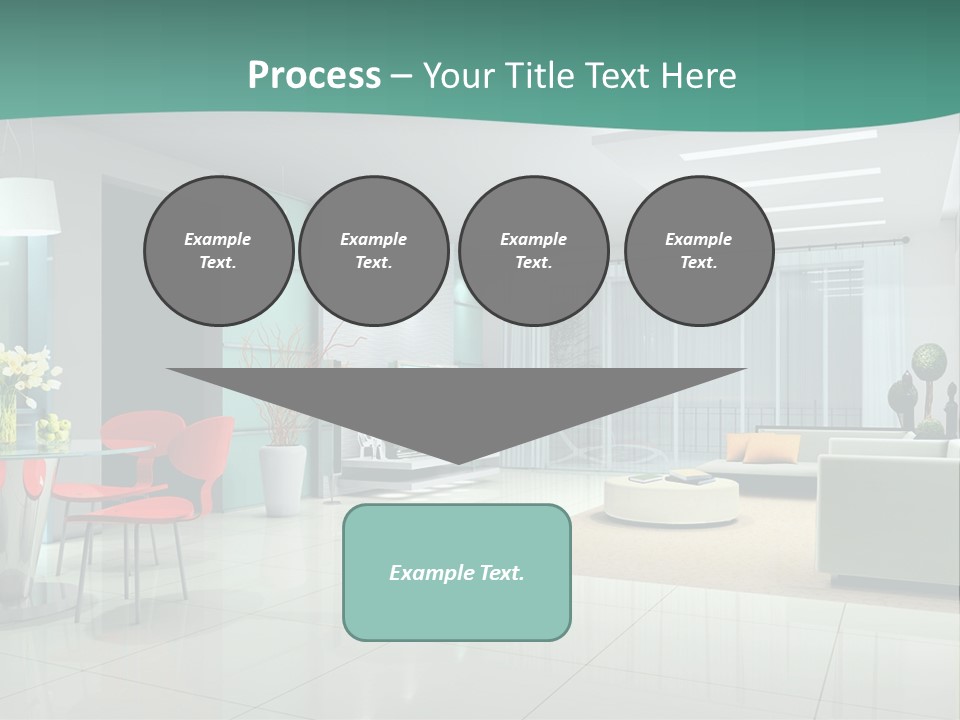 Process – Your Title Text Here

Example Text.

Example Text.

Example Text.

Example Text.

Example Text.